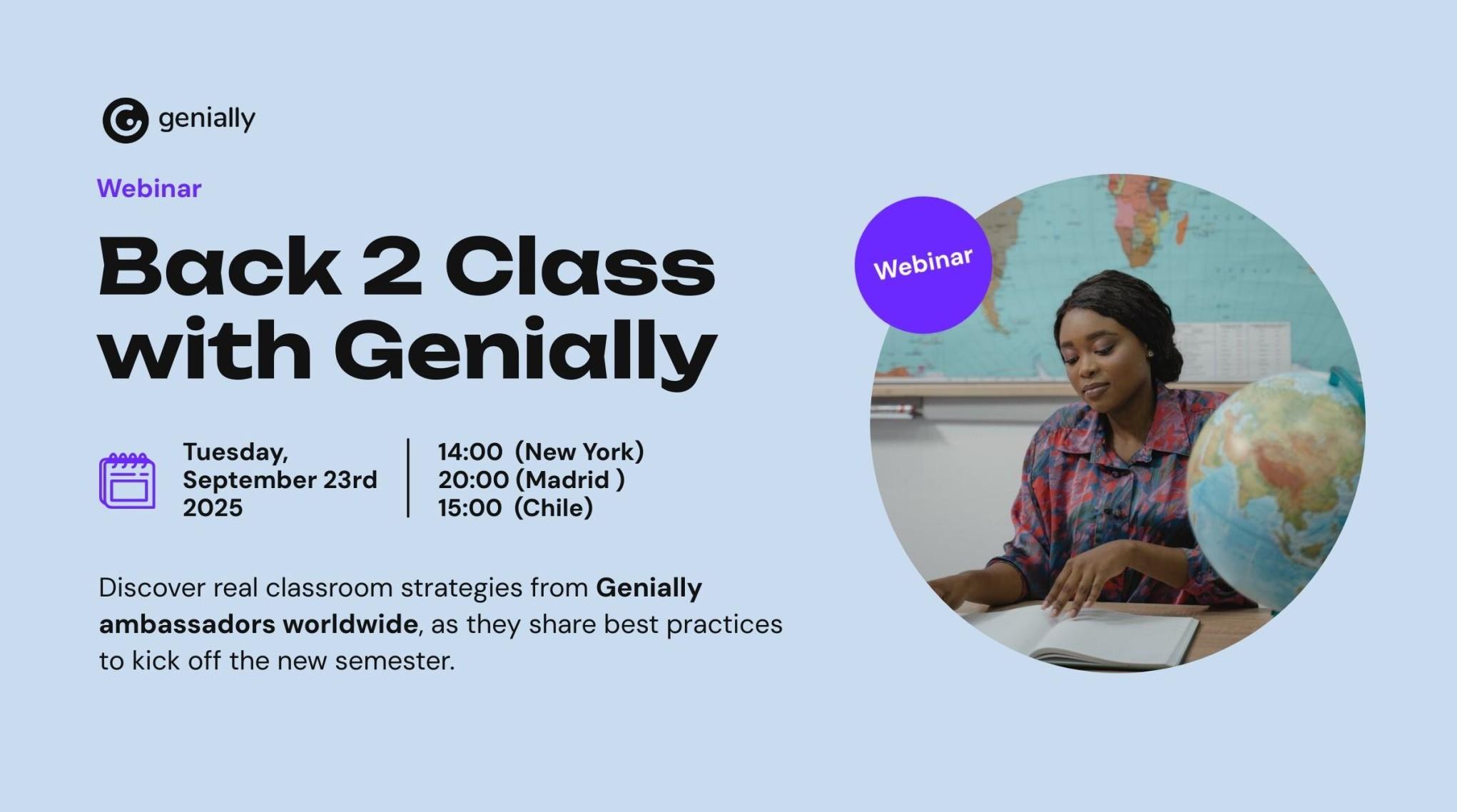 genially

Webinar

Back 2 Class with Genially

Tuesday, September 23rd 2025

14:00 (New York)
20:00 (Madrid )
15:00 (Chile)

Discover real classroom strategies from Genially ambassadors worldwide, as they share best practices to kick off the new semester.

Webinar